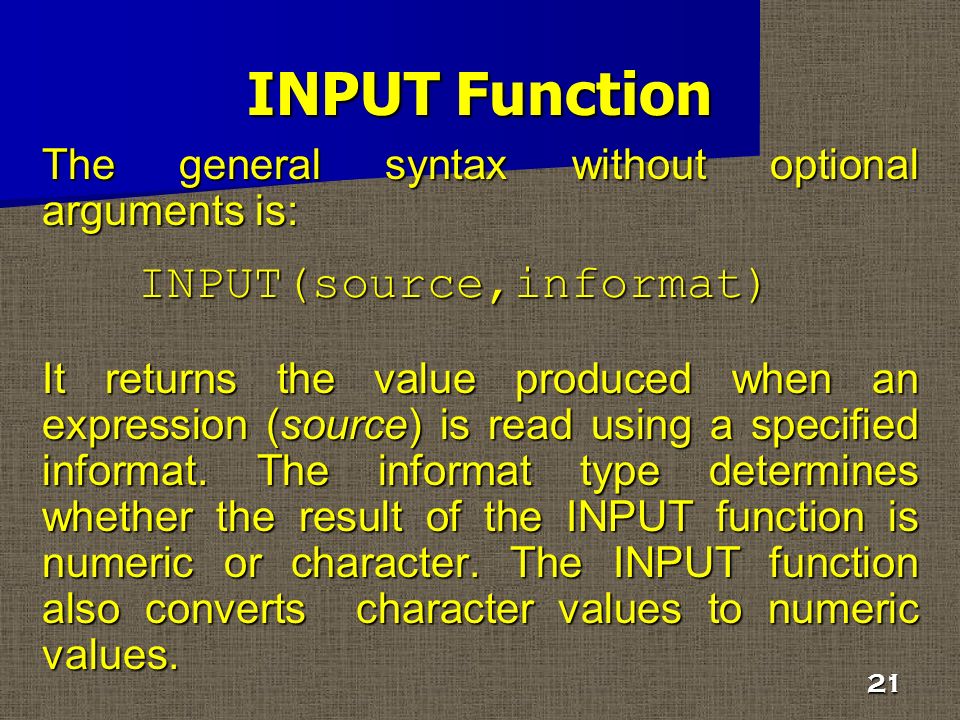 INPUT Function

The general syntax without optional arguments is:

INPUT(source,informat)

It returns the value produced when an expression (source) is read using a specified informat. The informat type determines whether the result of the INPUT function is numeric or character. The INPUT function also converts character values to numeric values.

21